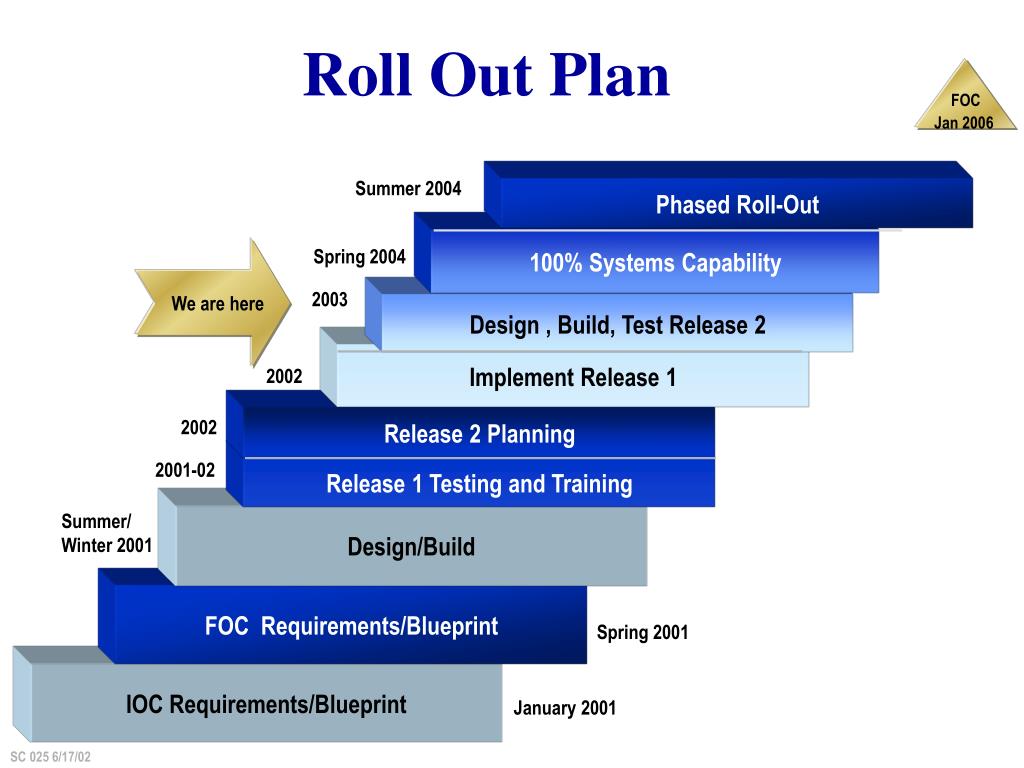 Roll Out Plan

FOC
Jan 2006

Summer 2004
Phased Roll-Out

Spring 2004
100% Systems Capability

We are here

2003
Design , Build, Test Release 2

2002
Implement Release 1

2002
Release 2 Planning

2001-02
Release 1 Testing and Training

Summer/
Winter 2001
Design/Build

FOC Requirements/Blueprint
Spring 2001

IOC Requirements/Blueprint
January 2001

SC 025 6/17/02